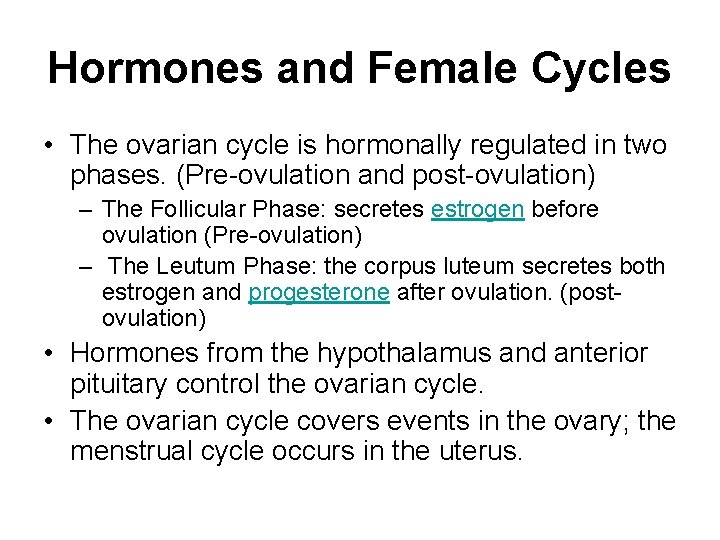 Hormones and Female Cycles

• The ovarian cycle is hormonally regulated in two phases. (Pre-ovulation and post-ovulation)

– The Follicular Phase: secretes estrogen before ovulation (Pre-ovulation)

– The Leutum Phase: the corpus luteum secretes both estrogen and progesterone after ovulation. (post-ovulation)

• Hormones from the hypothalamus and anterior pituitary control the ovarian cycle.

• The ovarian cycle covers events in the ovary; the menstrual cycle occurs in the uterus.